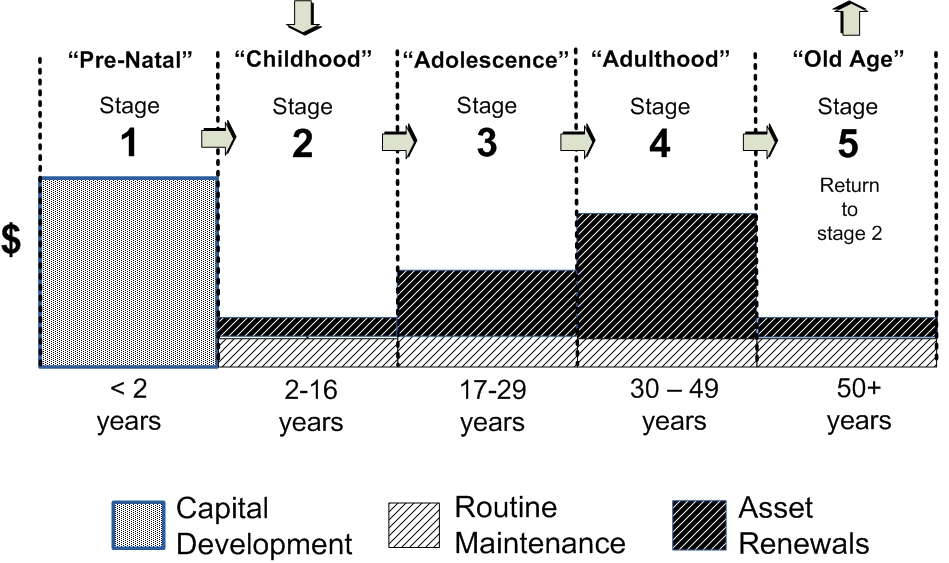 "Pre-Natal"
Stage
1

"Childhood"
Stage
2

"Adolescence"
Stage
3

"Adulthood"
Stage
4

"Old Age"
Stage
5
Return to stage 2

$

< 2 years

2-16 years

17-29 years

30 – 49 years

50+ years

Capital Development

Routine Maintenance

Asset Renewals